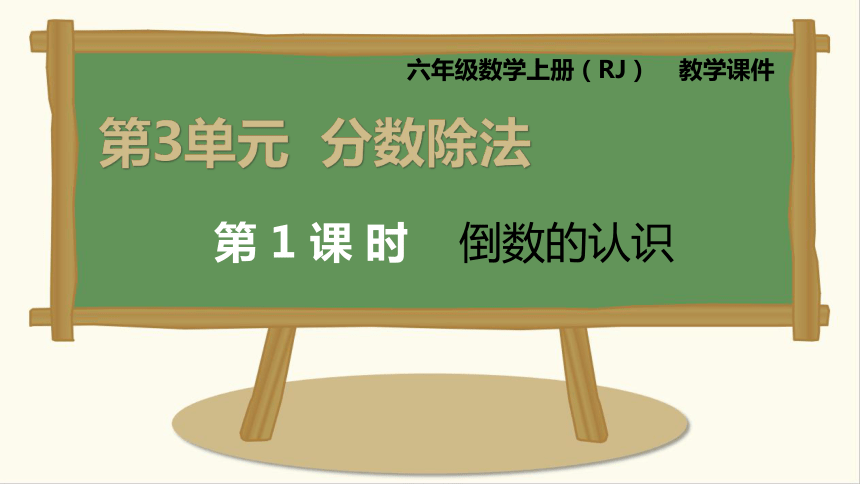 六年级数学上册（RJ） 教学课件

第3单元 分数除法

第 1 课 时 倒数的认识